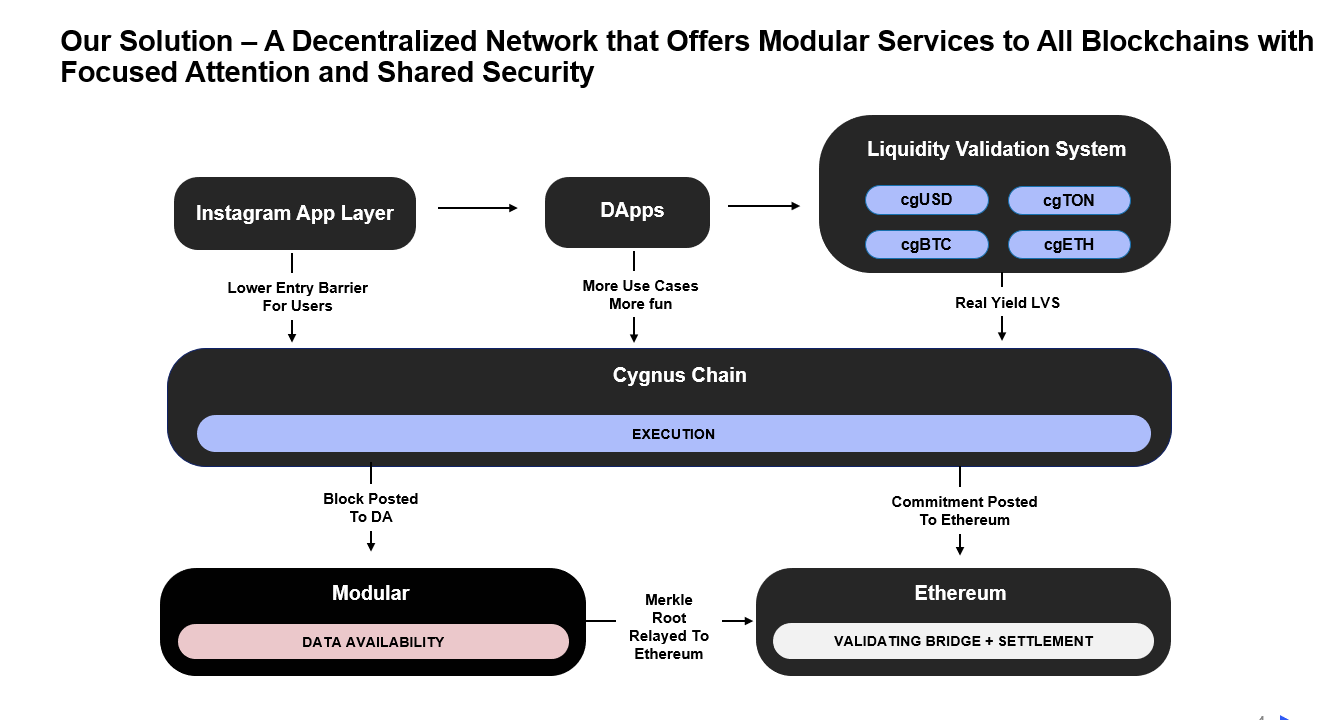 Our Solution – A Decentralized Network that Offers Modular Services to All Blockchains with Focused Attention and Shared Security

Instagram App Layer

DApps

Liquidity Validation System

cgUSD

cgTON

cgBTC

cgETH

Lower Entry Barrier For Users

More Use Cases More fun

Real Yield LVS

Cygnus Chain

EXECUTION

Block Posted To DA

Commitment Posted To Ethereum

Modular

DATA AVAILABILITY

Merkle Root Relayed To Ethereum

Ethereum

VALIDATING BRIDGE + SETTLEMENT